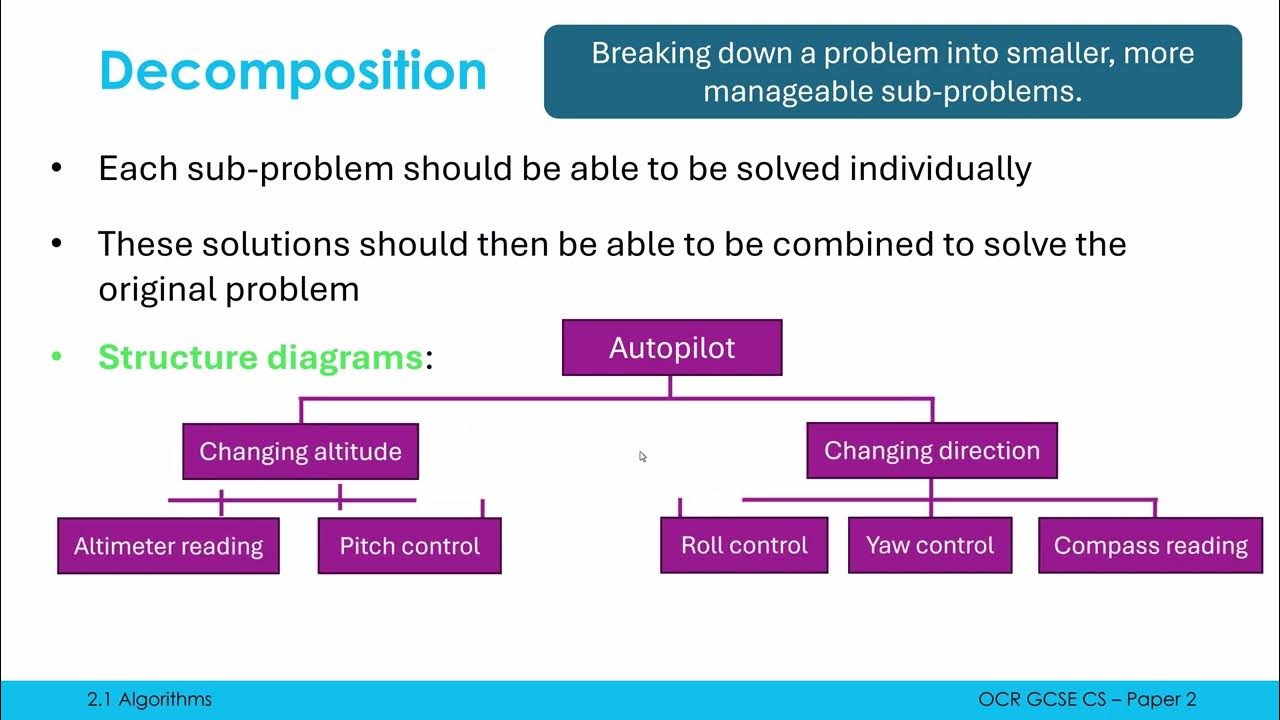 Decomposition

Breaking down a problem into smaller, more manageable sub-problems.

• Each sub-problem should be able to be solved individually

• These solutions should then be able to be combined to solve the original problem

• Structure diagrams:

Autopilot

Changing altitude

Changing direction

Altimeter reading

Pitch control

Roll control

Yaw control

Compass reading

2.1 Algorithms

OCR GCSE CS – Paper 2